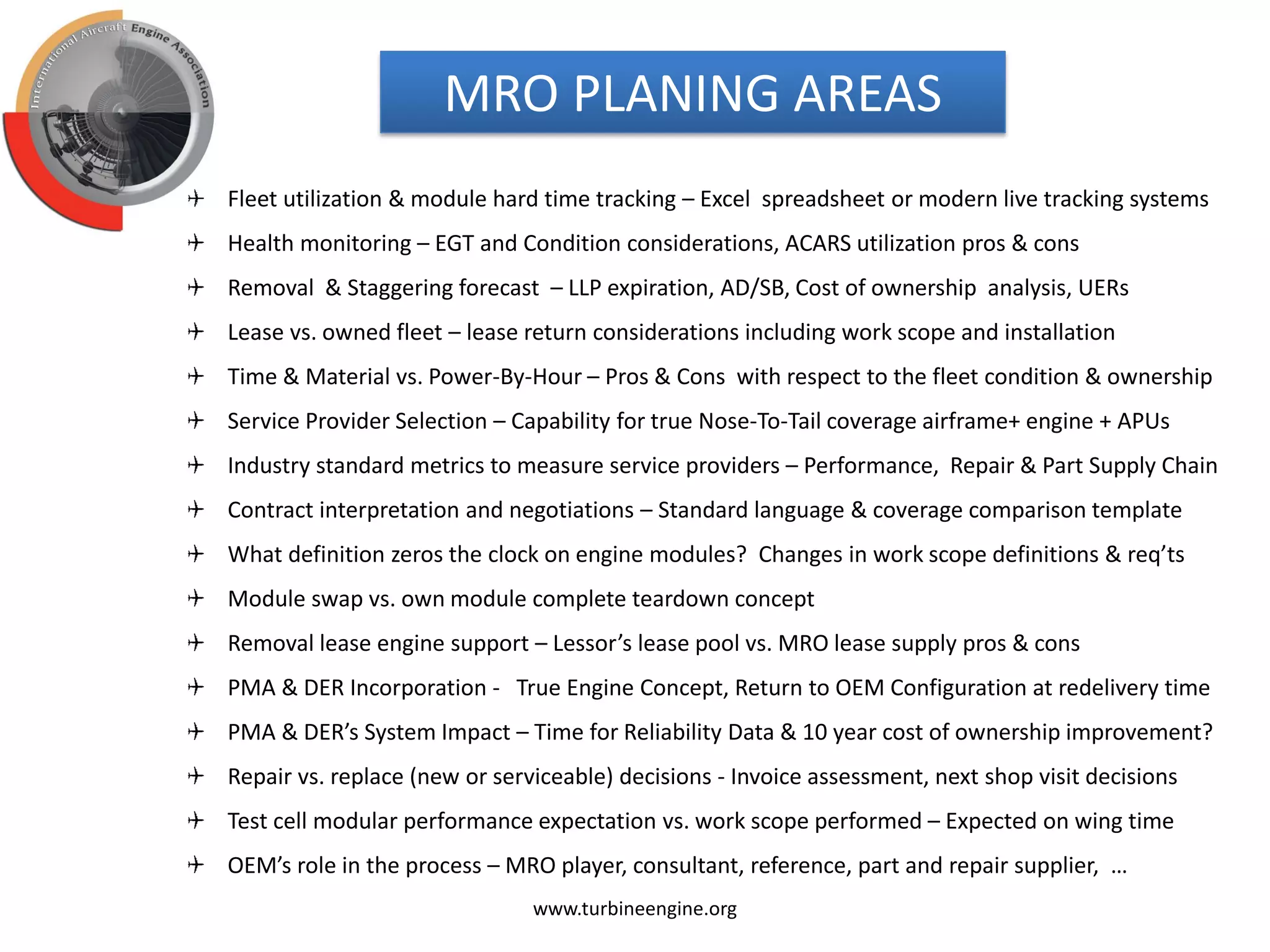 International Aircraft Engine Association

MRO PLANING AREAS

✈ Fleet utilization & module hard time tracking – Excel spreadsheet or modern live tracking systems
✈ Health monitoring – EGT and Condition considerations, ACARS utilization pros & cons
✈ Removal & Staggering forecast – LLP expiration, AD/SB, Cost of ownership analysis, UERs
✈ Lease vs. owned fleet – lease return considerations including work scope and installation
✈ Time & Material vs. Power-By-Hour – Pros & Cons with respect to the fleet condition & ownership
✈ Service Provider Selection – Capability for true Nose-To-Tail coverage airframe+ engine + APUs
✈ Industry standard metrics to measure service providers – Performance, Repair & Part Supply Chain
✈ Contract interpretation and negotiations – Standard language & coverage comparison template
✈ What definition zeros the clock on engine modules? Changes in work scope definitions & req'ts
✈ Module swap vs. own module complete teardown concept
✈ Removal lease engine support – Lessor's lease pool vs. MRO lease supply pros & cons
✈ PMA & DER Incorporation - True Engine Concept, Return to OEM Configuration at redelivery time
✈ PMA & DER's System Impact – Time for Reliability Data & 10 year cost of ownership improvement?
✈ Repair vs. replace (new or serviceable) decisions - Invoice assessment, next shop visit decisions
✈ Test cell modular performance expectation vs. work scope performed – Expected on wing time
✈ OEM's role in the process – MRO player, consultant, reference, part and repair supplier, …

www.turbineengine.org